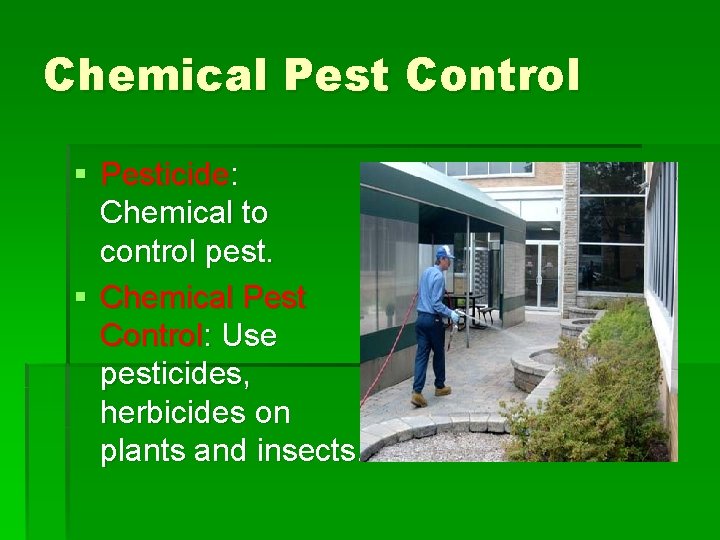 Chemical Pest Control

▪ Pesticide: Chemical to control pest.

▪ Chemical Pest Control: Use pesticides, herbicides on plants and insects.